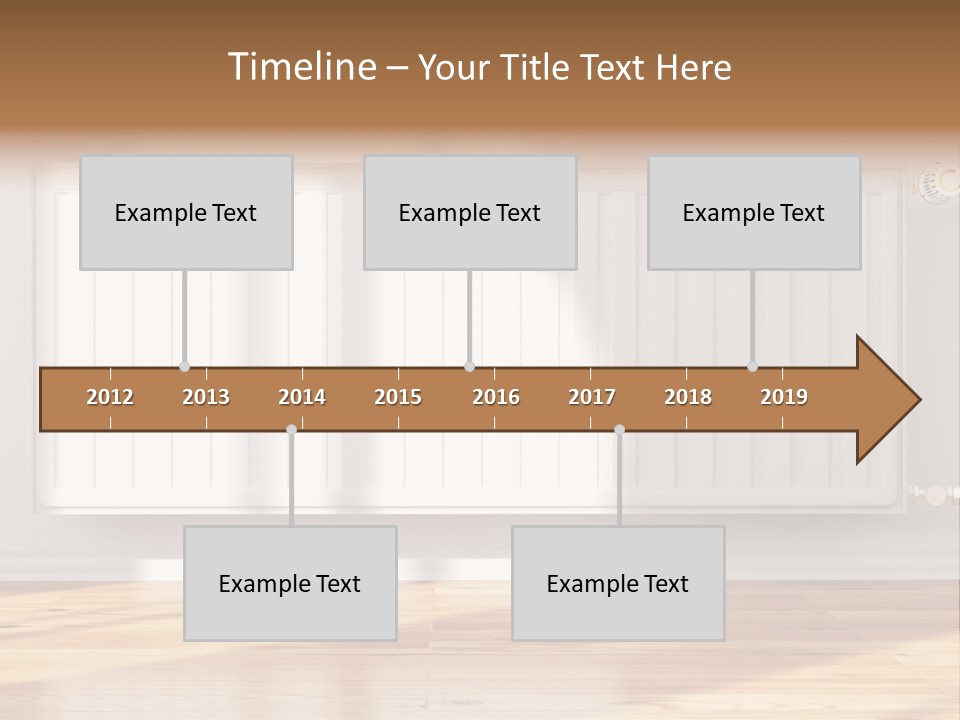 Timeline – Your Title Text Here

Example Text

Example Text

Example Text

2012 2013 2014 2015 2016 2017 2018 2019

Example Text

Example Text